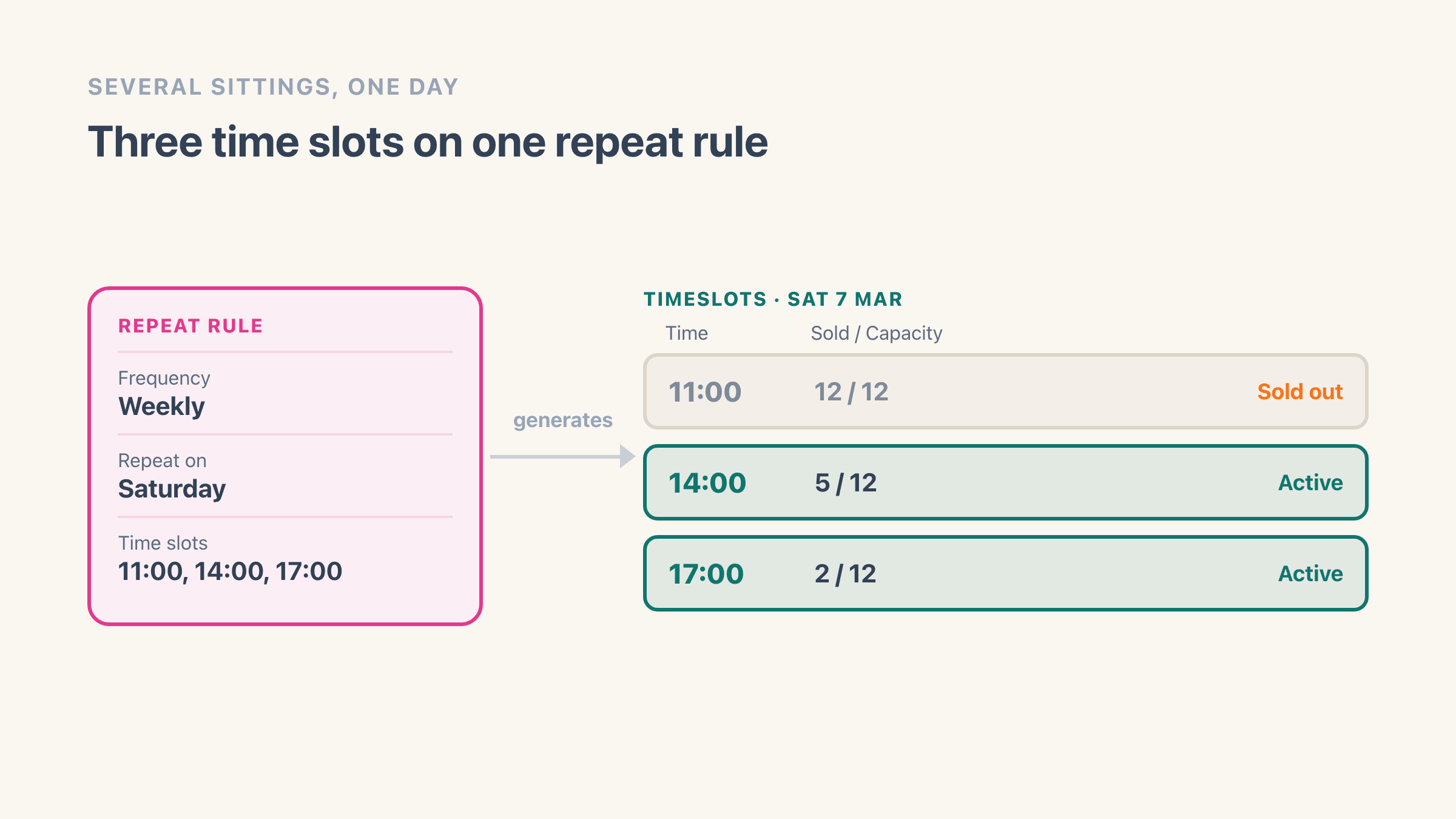 SEVERAL SITTINGS, ONE DAY

Three time slots on one repeat rule

REPEAT RULE

Frequency
Weekly

Repeat on
Saturday

Time slots
11:00, 14:00, 17:00

generates

TIMESLOTS · SAT 7 MAR

| Time | Sold / Capacity | |
|---|---|---|
| 11:00 | 12 / 12 | Sold out |
| 14:00 | 5 / 12 | Active |
| 17:00 | 2 / 12 | Active |